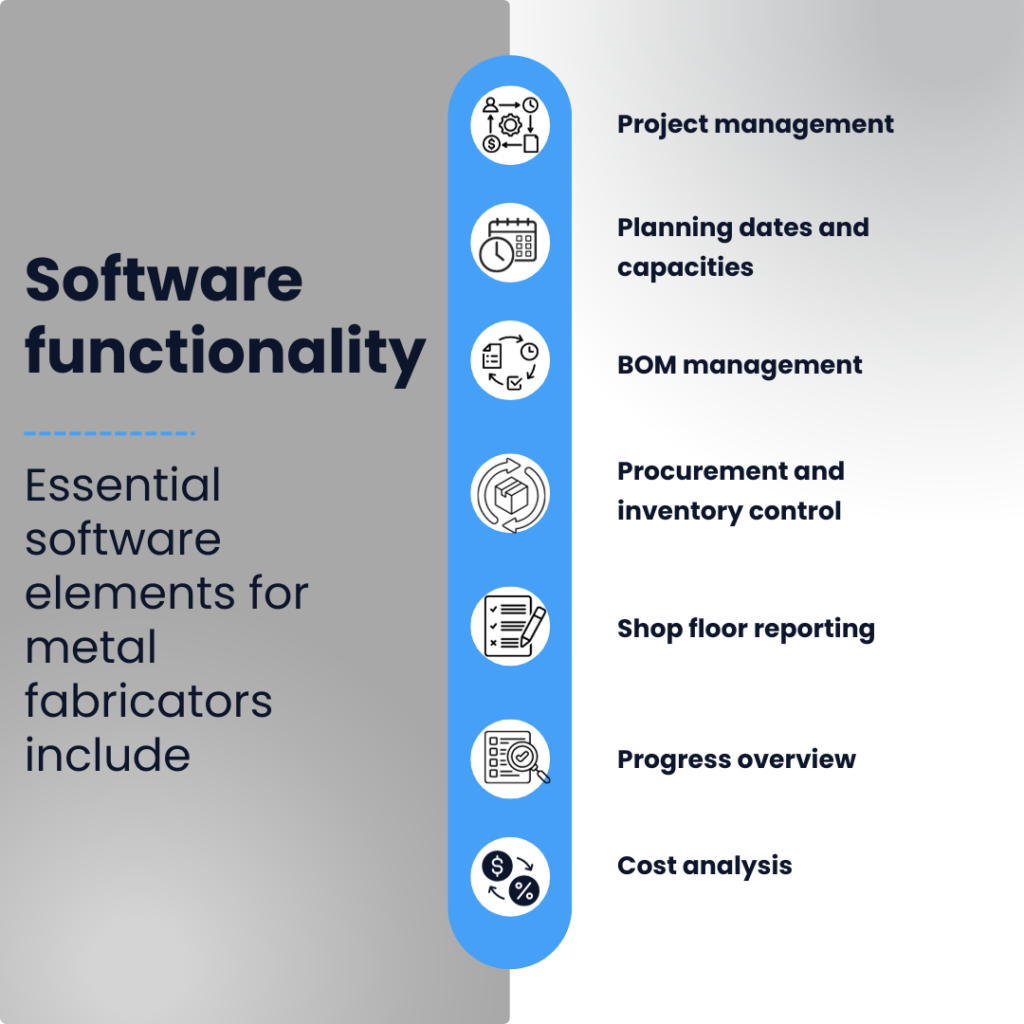 Software functionality

Essential software elements for metal fabricators include

Project management

Planning dates and capacities

BOM management

Procurement and inventory control

Shop floor reporting

Progress overview

Cost analysis